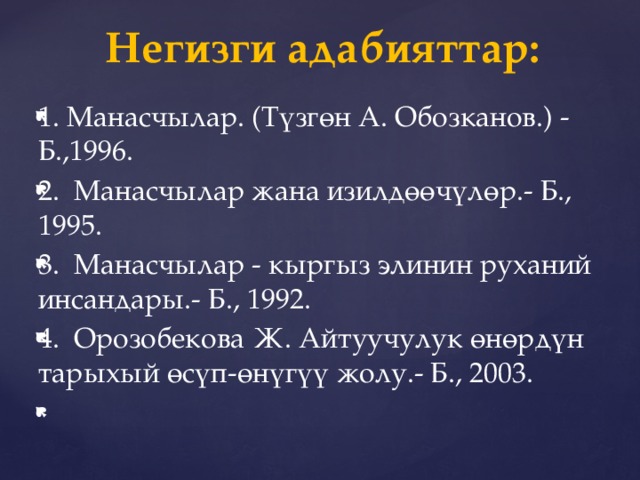 Негизги адабияттар:

1. Манасчылар. (Түзгөн А. Обозканов.) - Б.,1996.

2. Манасчылар жана изилдөөчүлөр.- Б., 1995.

3. Манасчылар - кыргыз элинин руханий инсандары.- Б., 1992.

4. Орозобекова Ж. Айтуучулук өнөрдүн тарыхый өсүп-өнүгүү жолу.- Б., 2003.